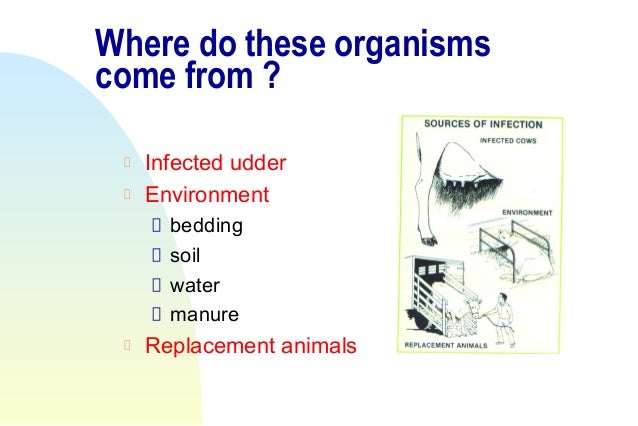 Where do these organisms come from ?

 Infected udder
 Environment
 bedding
 soil
 water
 manure
 Replacement animals

SOURCES OF INFECTION
INFECTED COWS
ENVIRONMENT
REPLACEMENT ANIMALS